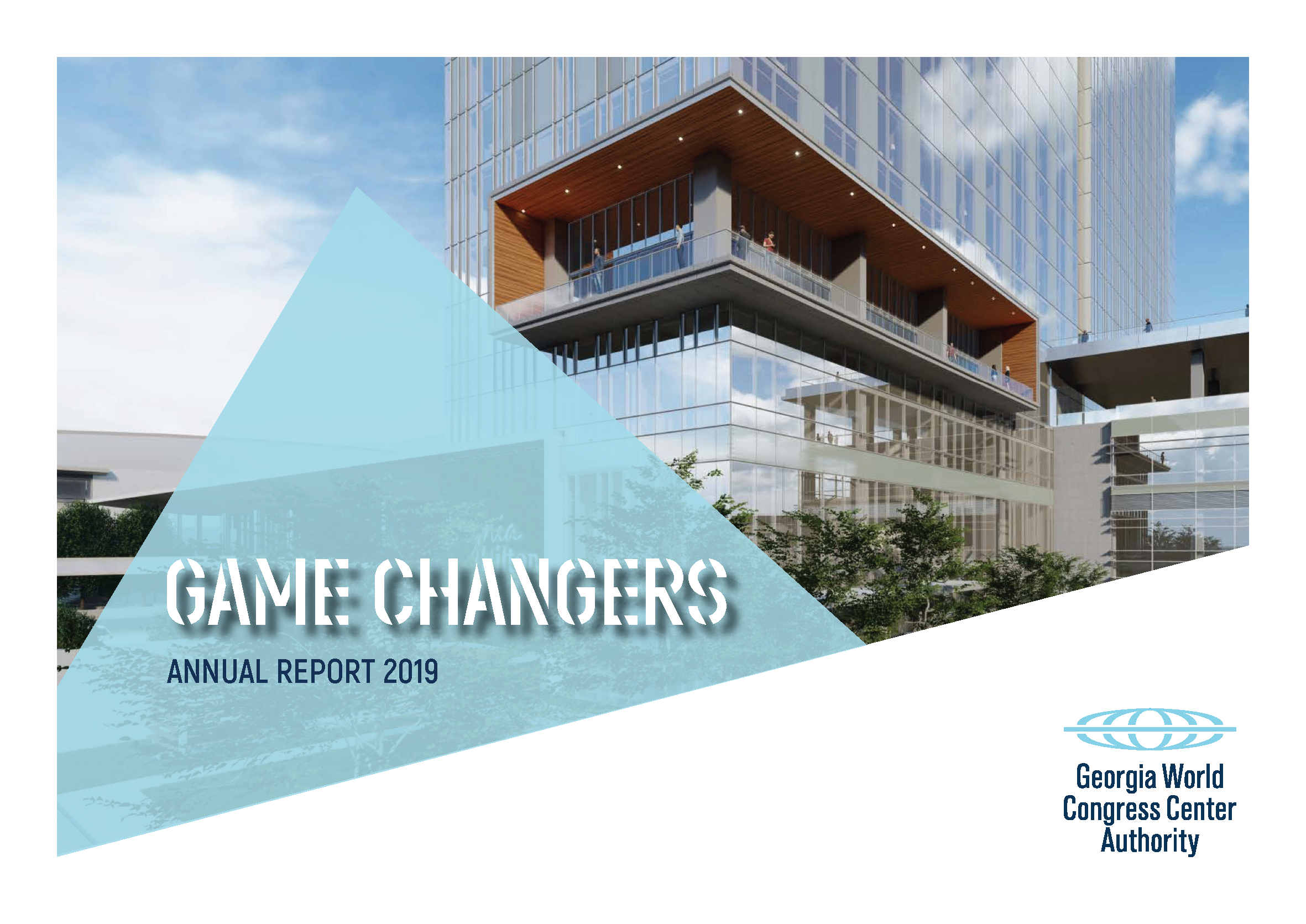 GAME CHANGERS

ANNUAL REPORT 2019

Georgia World
Congress Center
Authority